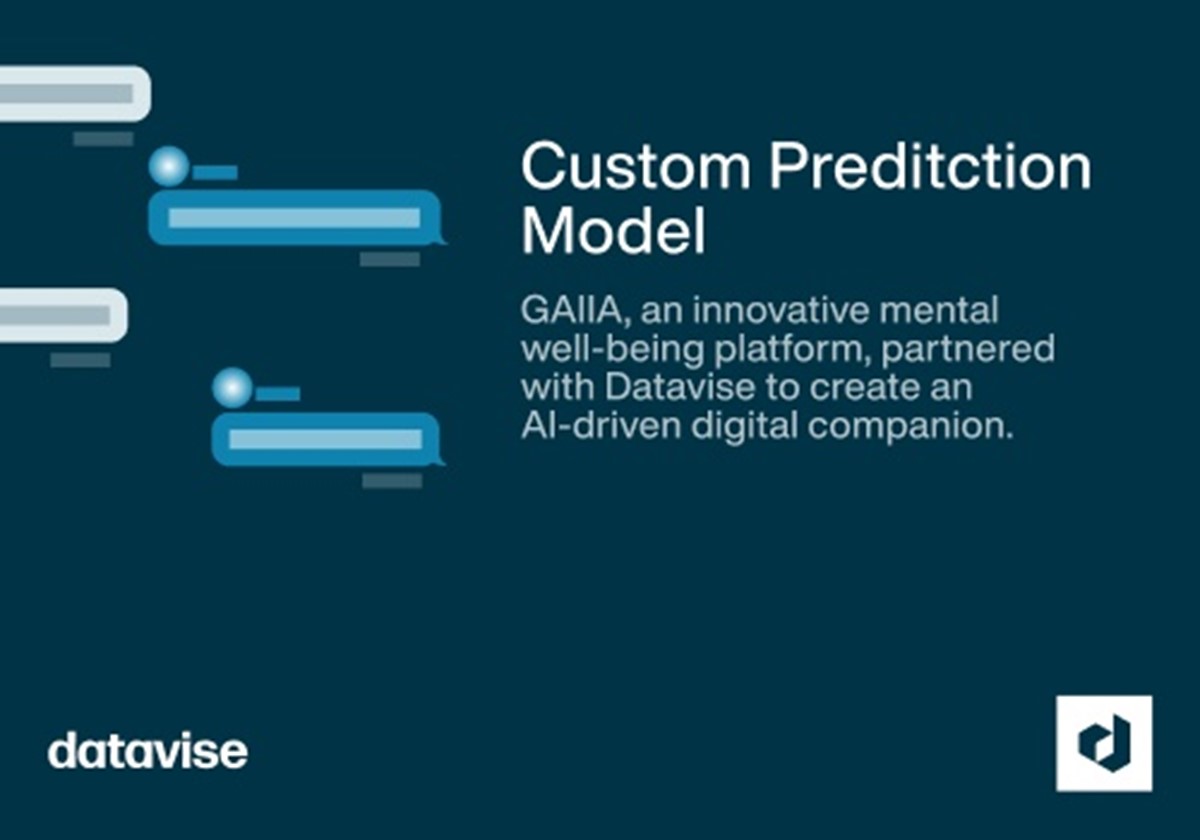 Custom Preditction Model

GAIIA, an innovative mental well-being platform, partnered with Datavise to create an AI-driven digital companion.

datavise